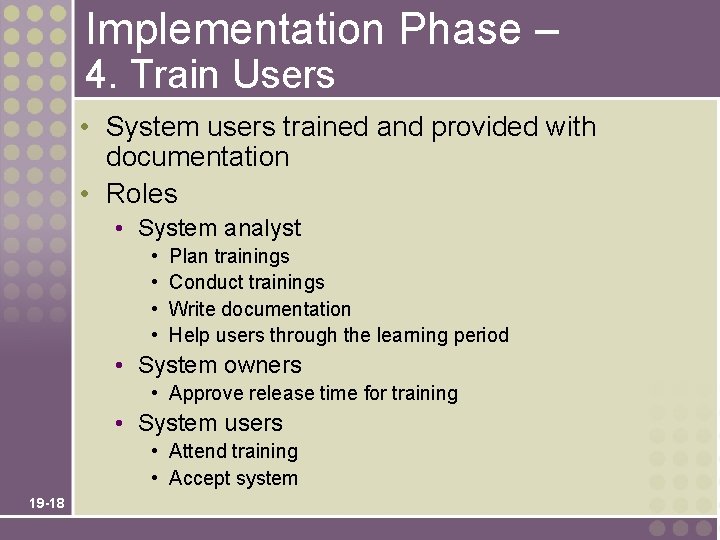 Implementation Phase –
4. Train Users

• System users trained and provided with documentation
• Roles
• System analyst
• Plan trainings
• Conduct trainings
• Write documentation
• Help users through the learning period
• System owners
• Approve release time for training
• System users
• Attend training
• Accept system

19-18